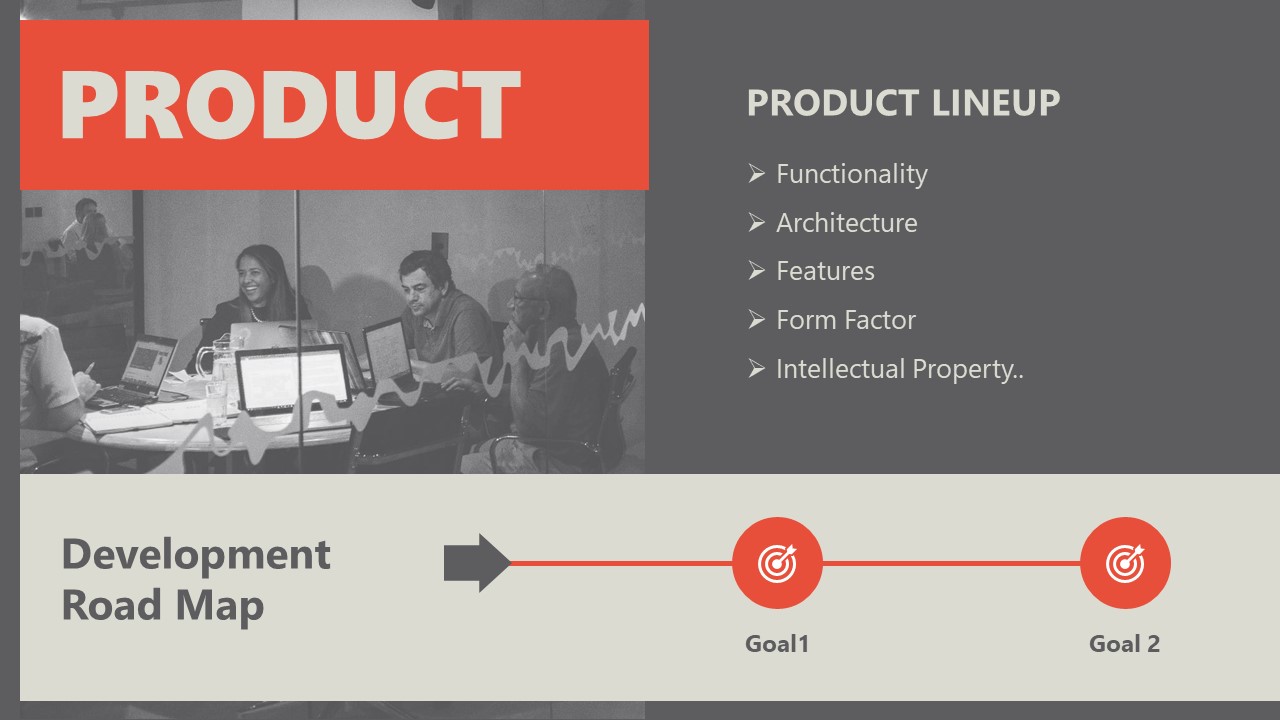 PRODUCT

PRODUCT LINEUP

➢ Functionality
➢ Architecture
➢ Features
➢ Form Factor
➢ Intellectual Property..

Development Road Map

Goal1

Goal 2